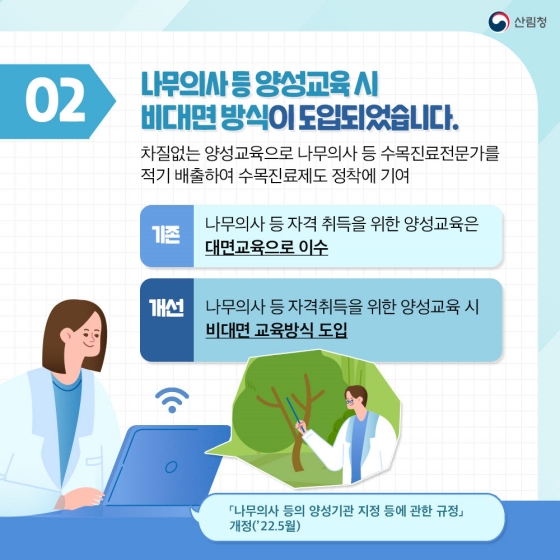 산림청

02

나무의사 등 양성교육 시 비대면 방식이 도입되었습니다.

차질없는 양성교육으로 나무의사 등 수목진료전문가를 적기 배출하여 수목진료제도 정착에 기여

기존

나무의사 등 자격 취득을 위한 양성교육은 대면교육으로 이수

개선

나무의사 등 자격취득을 위한 양성교육 시 비대면 교육방식 도입

「나무의사 등의 양성기관 지정 등에 관한 규정」 개정('22.5월)